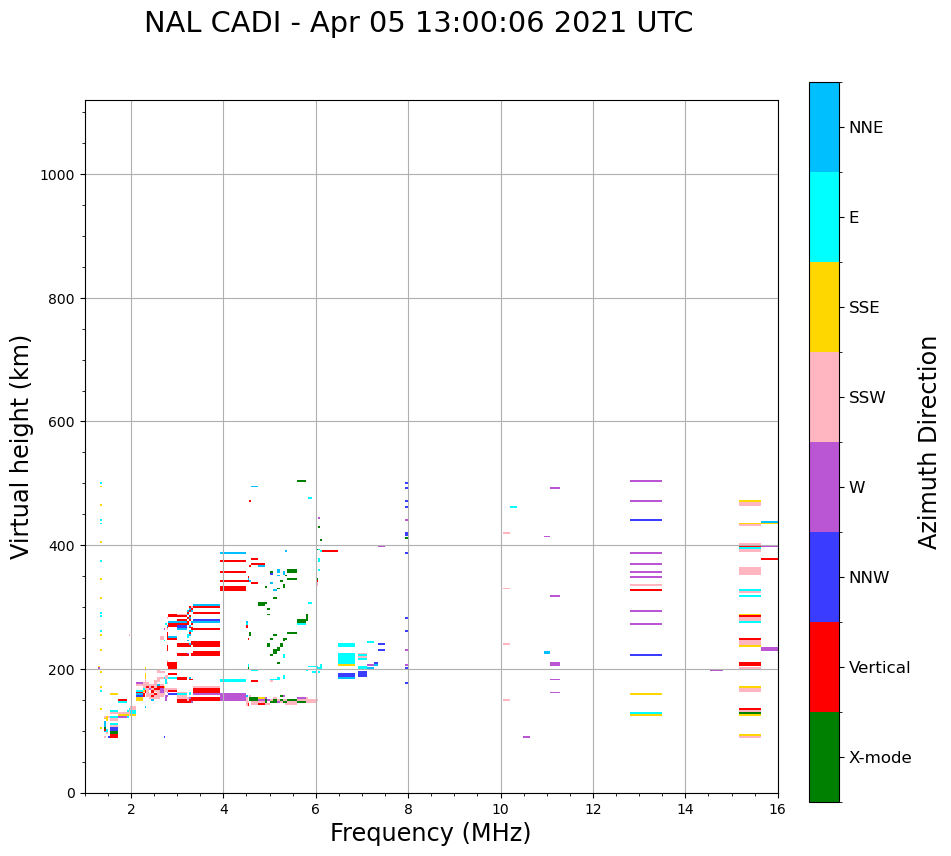 NAL CADI - Apr 05 13:00:06 2021 UTC

Virtual height (km)

1000
800
600
400
200
0

2 4 6 8 10 12 14 16

Frequency (MHz)

NNE
E
SSE
SSW
W
NNW
Vertical
X-mode

Azimuth Direction